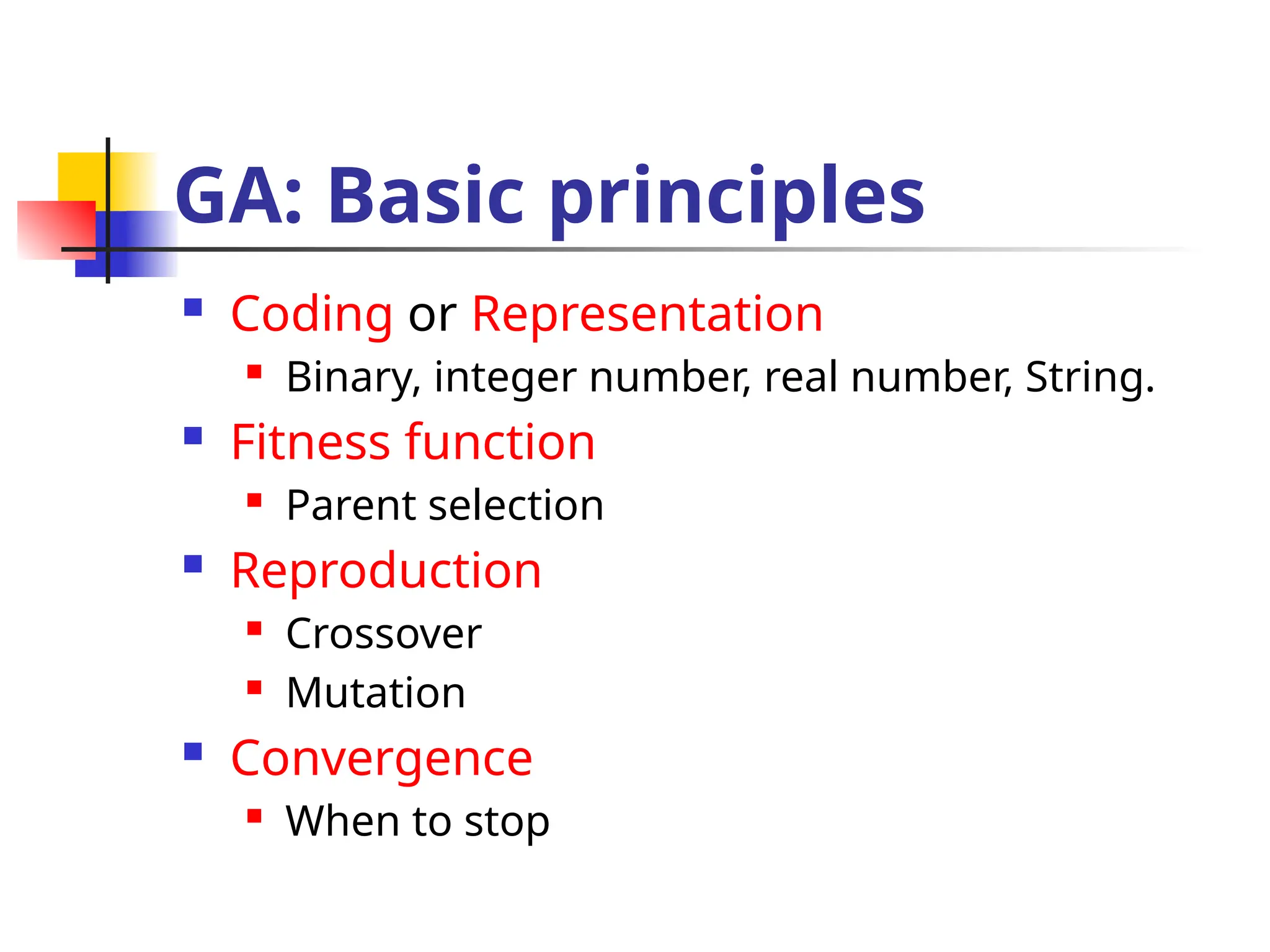 GA: Basic principles

- Coding or Representation
  - Binary, integer number, real number, String.
- Fitness function
  - Parent selection
- Reproduction
  - Crossover
  - Mutation
- Convergence
  - When to stop